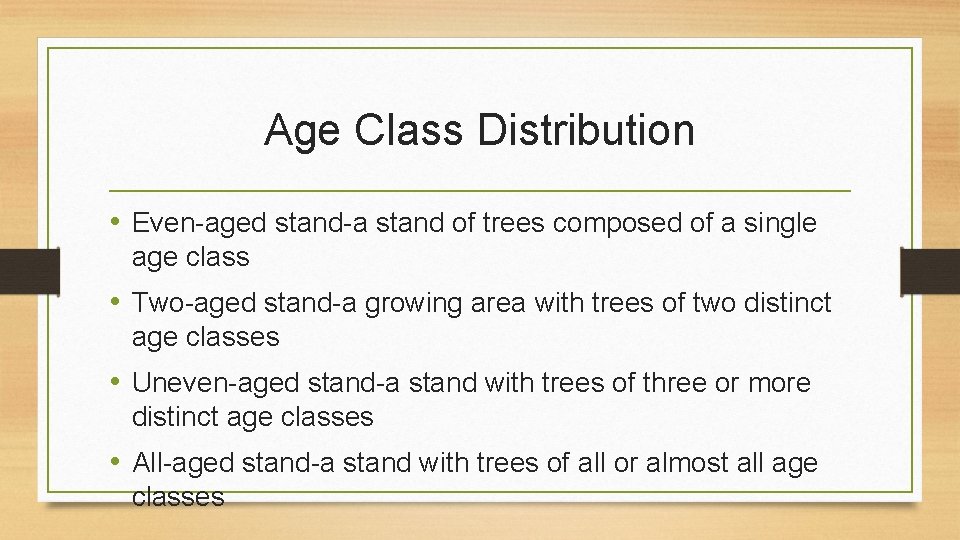 Age Class Distribution

• Even-aged stand-a stand of trees composed of a single age class

• Two-aged stand-a growing area with trees of two distinct age classes

• Uneven-aged stand-a stand with trees of three or more distinct age classes

• All-aged stand-a stand with trees of all or almost all age classes